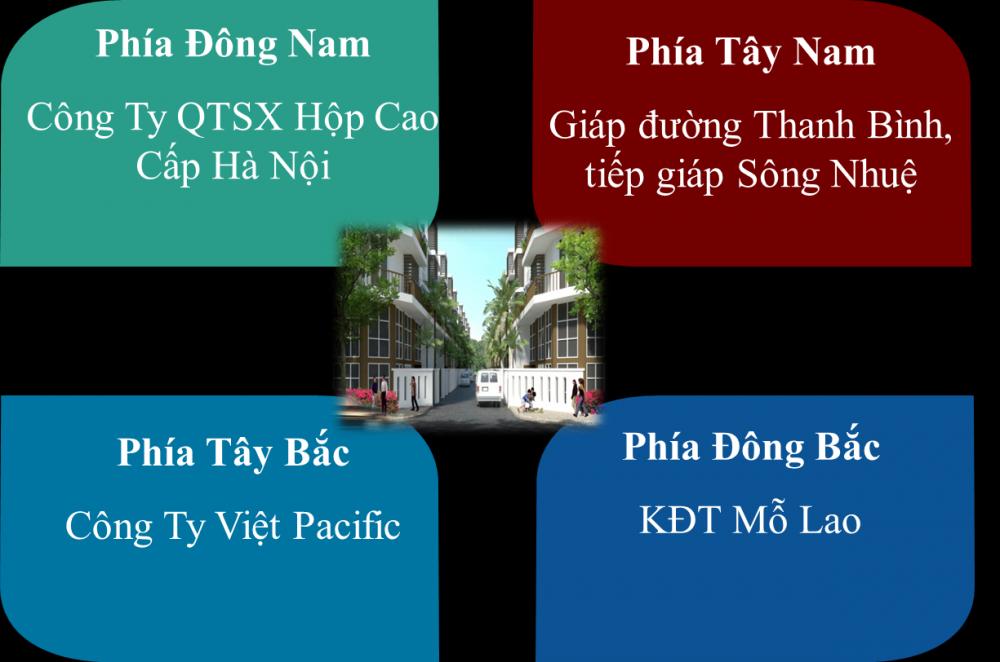 Phía Đông Nam

Công Ty QTSX Hộp Cao Cấp Hà Nội

Phía Tây Nam

Giáp đường Thanh Bình, tiếp giáp Sông Nhuệ

Phía Tây Bắc

Công Ty Việt Pacific

Phía Đông Bắc

KĐT Mỗ Lao